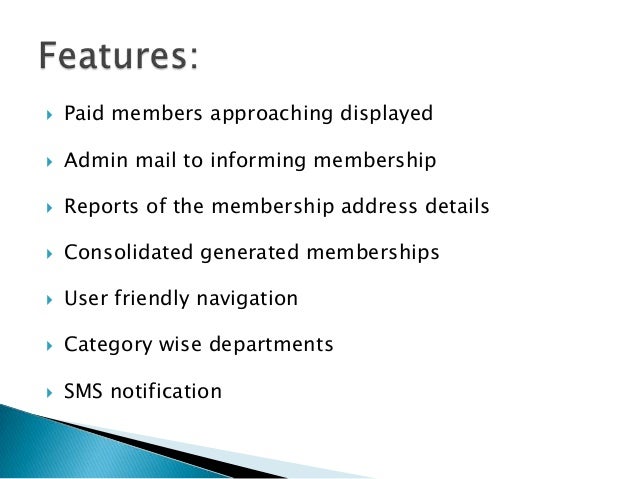 Features:

Paid members approaching displayed

Admin mail to informing membership

Reports of the membership address details

Consolidated generated memberships

User friendly navigation

Category wise departments

SMS notification